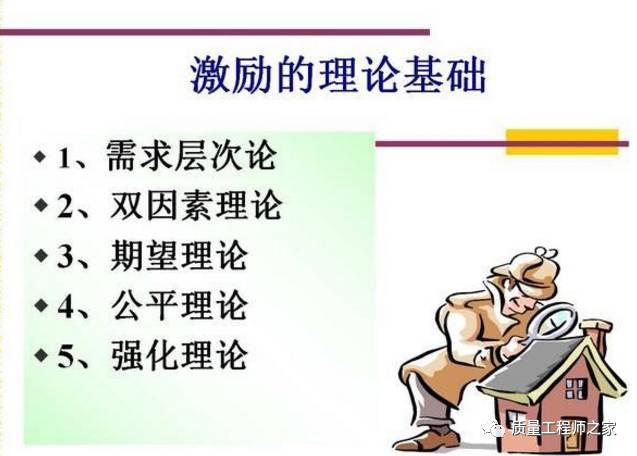 激励的理论基础

◆ 1、需求层次论
◆ 2、双因素理论
◆ 3、期望理论
◆ 4、公平理论
◆ 5、强化理论

质量工程师之家